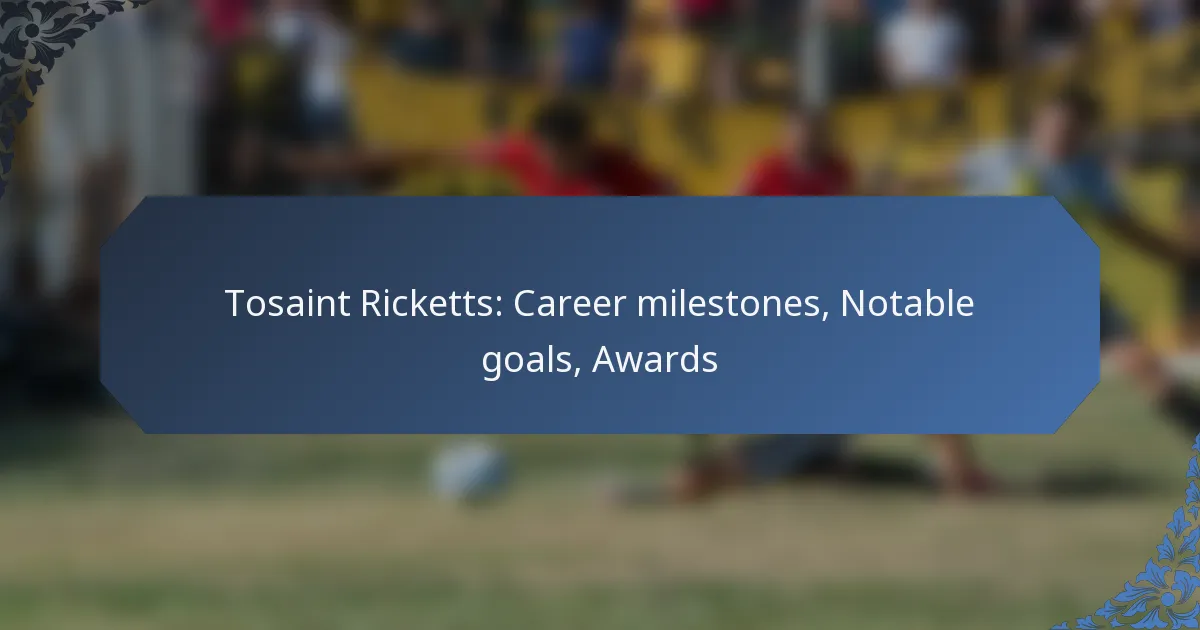 Tosaint Ricketts: Career milestones, Notable goals, Awards